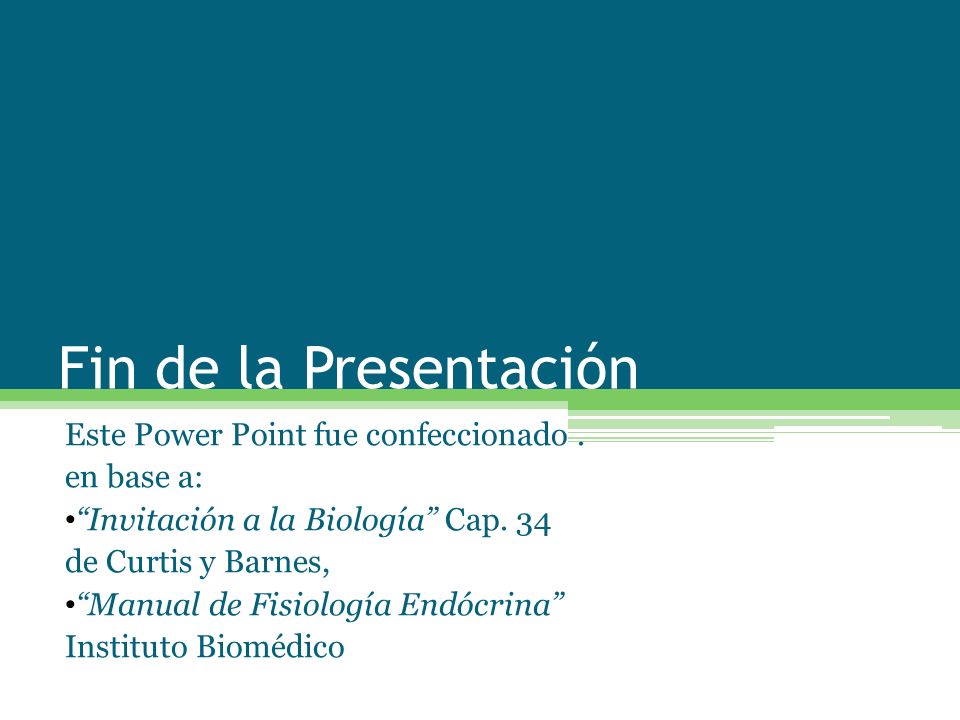 Fin de la Presentación

Este Power Point fue confeccionado .
en base a:
•“Invitación a la Biología” Cap. 34 de Curtis y Barnes,
•“Manual de Fisiología Endócrina” Instituto Biomédico